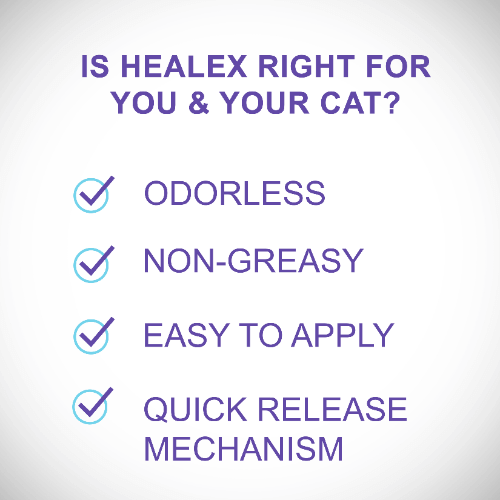 IS HEALEX RIGHT FOR YOU & YOUR CAT?

ODORLESS

NON-GREASY

EASY TO APPLY

QUICK RELEASE MECHANISM